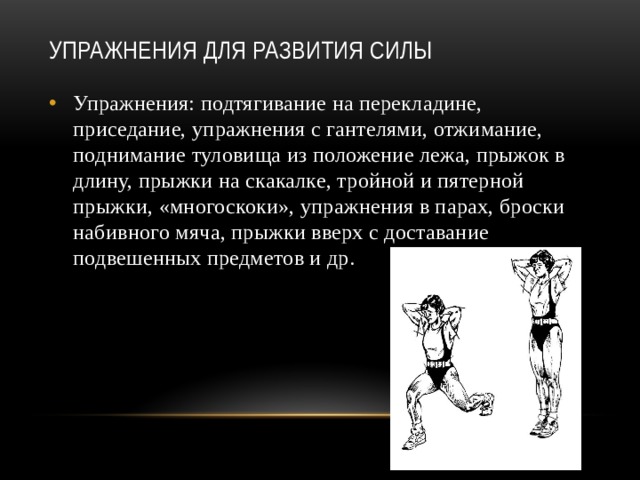 УПРАЖНЕНИЯ ДЛЯ РАЗВИТИЯ СИЛЫ

• Упражнения: подтягивание на перекладине, приседание, упражнения с гантелями, отжимание, поднимание туловища из положение лежа, прыжок в длину, прыжки на скакалке, тройной и пятерной прыжки, «многоскоки», упражнения в парах, броски набивного мяча, прыжки вверх с доставание подвешенных предметов и др.